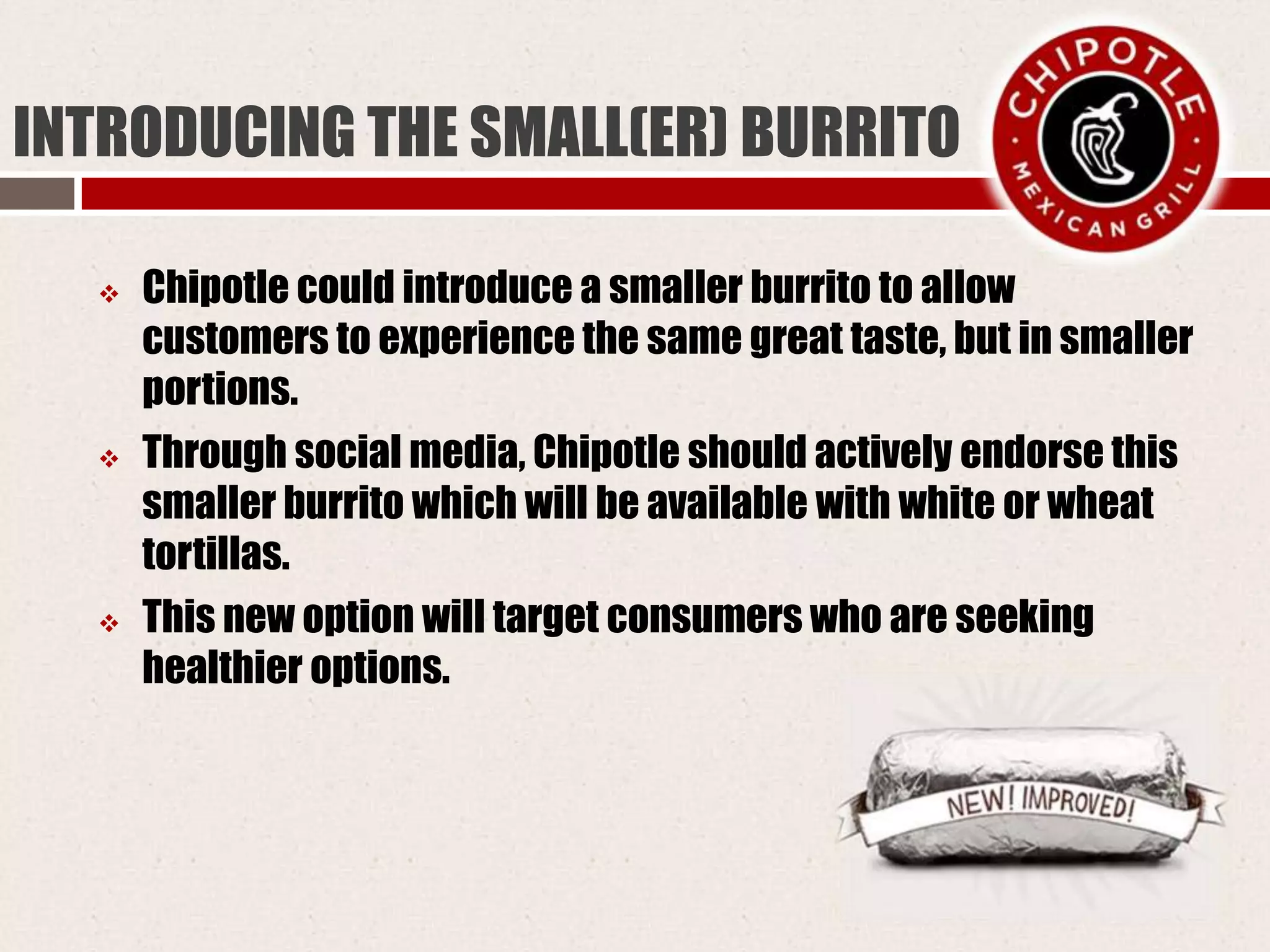 INTRODUCING THE SMALL(ER) BURRITO

CHIPOTLE MEXICAN GRILL

❖ Chipotle could introduce a smaller burrito to allow customers to experience the same great taste, but in smaller portions.

❖ Through social media, Chipotle should actively endorse this smaller burrito which will be available with white or wheat tortillas.

❖ This new option will target consumers who are seeking healthier options.

NEW! IMPROVED!